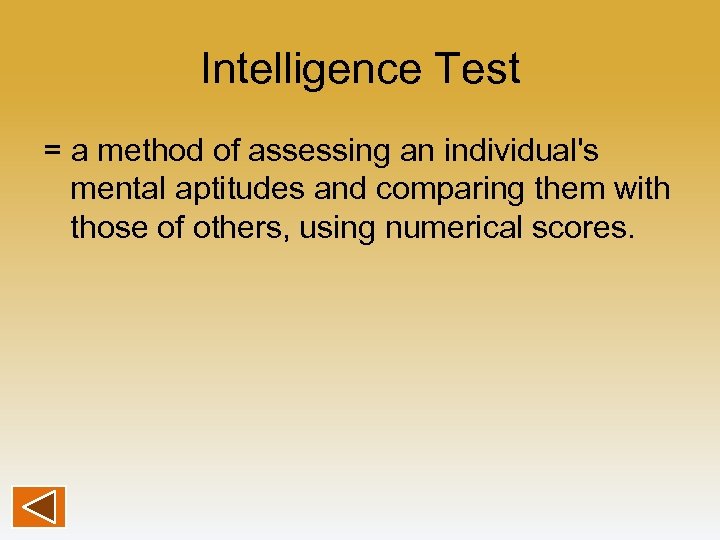 Intelligence Test

= a method of assessing an individual's mental aptitudes and comparing them with those of others, using numerical scores.